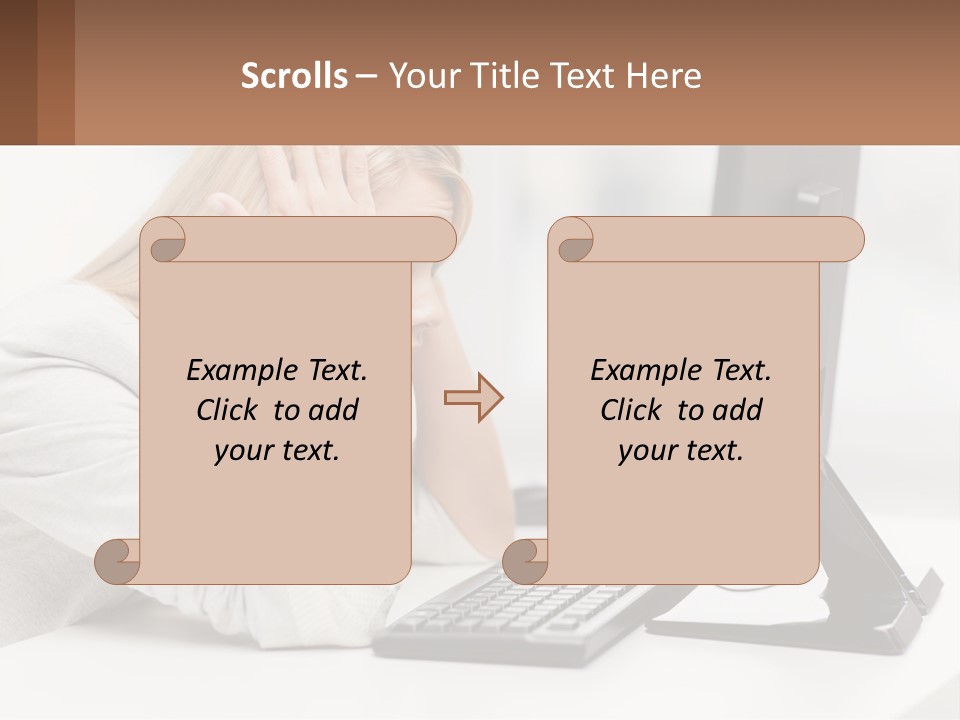 Scrolls – Your Title Text Here

Example Text. Click to add your text.

Example Text. Click to add your text.